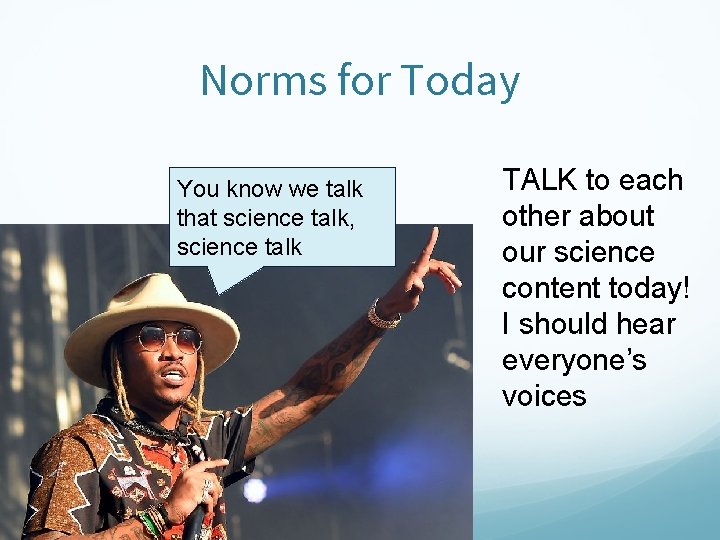 Norms for Today

You know we talk that science talk, science talk

TALK to each other about our science content today! I should hear everyone's voices